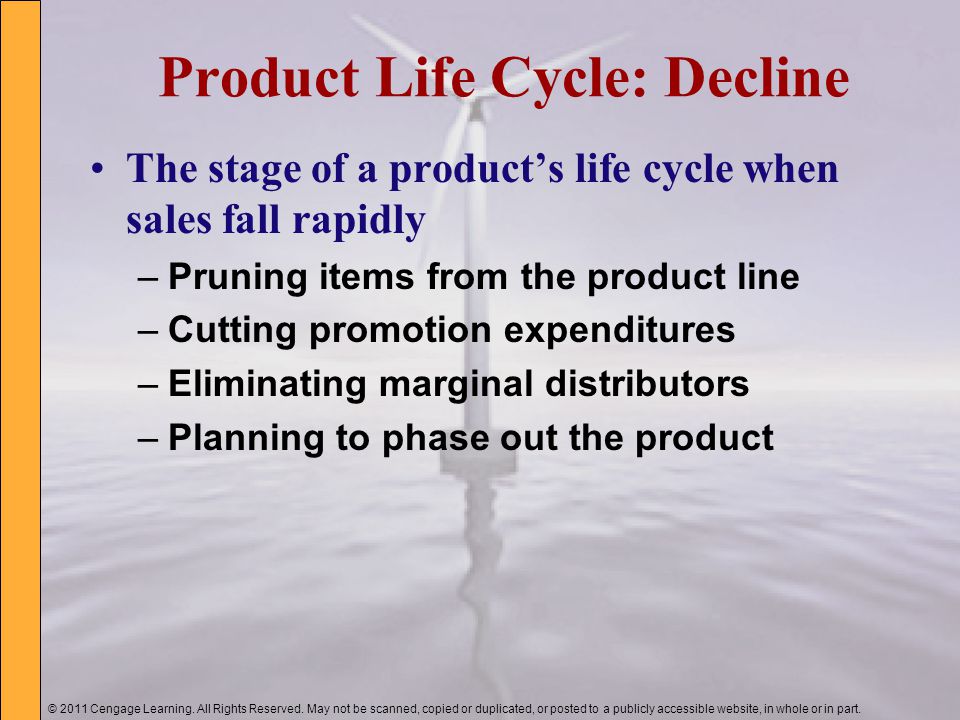 Product Life Cycle: Decline

• The stage of a product’s life cycle when sales fall rapidly

– Pruning items from the product line

– Cutting promotion expenditures

– Eliminating marginal distributors

– Planning to phase out the product

© 2011 Cengage Learning. All Rights Reserved. May not be scanned, copied or duplicated, or posted to a publicly accessible website, in whole or in part.